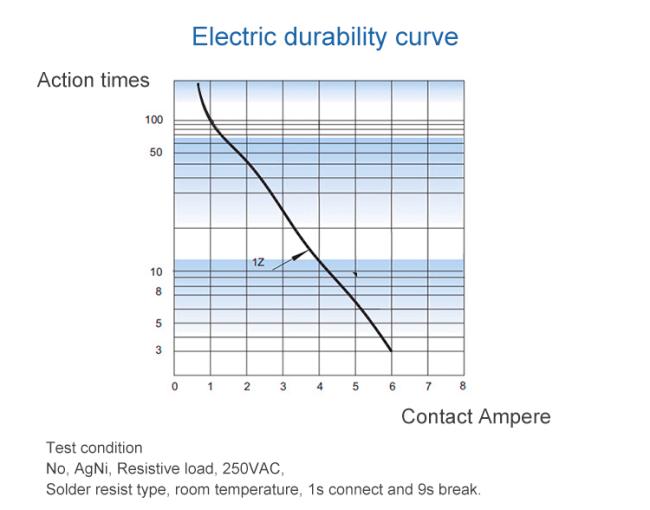 Electric durability curve

Action times

100
50
10
8
5
3

1Z

0 1 2 3 4 5 6 7 8

Contact Ampere

Test condition
No, AgNi, Resistive load, 250VAC,
Solder resist type, room temperature, 1s connect and 9s break.